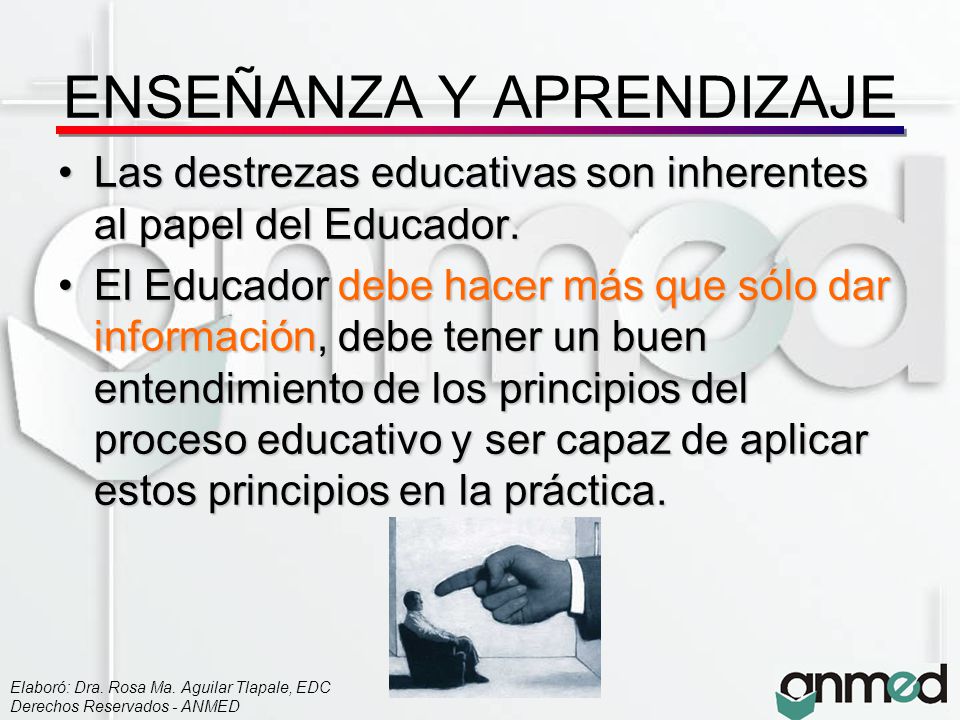 ENSEÑANZA Y APRENDIZAJE

• Las destrezas educativas son inherentes al papel del Educador.

• El Educador debe hacer más que sólo dar información, debe tener un buen entendimiento de los principios del proceso educativo y ser capaz de aplicar estos principios en la práctica.

Elaboró: Dra. Rosa Ma. Aguilar Tlapale, EDC
Derechos Reservados - ANMED

anmed